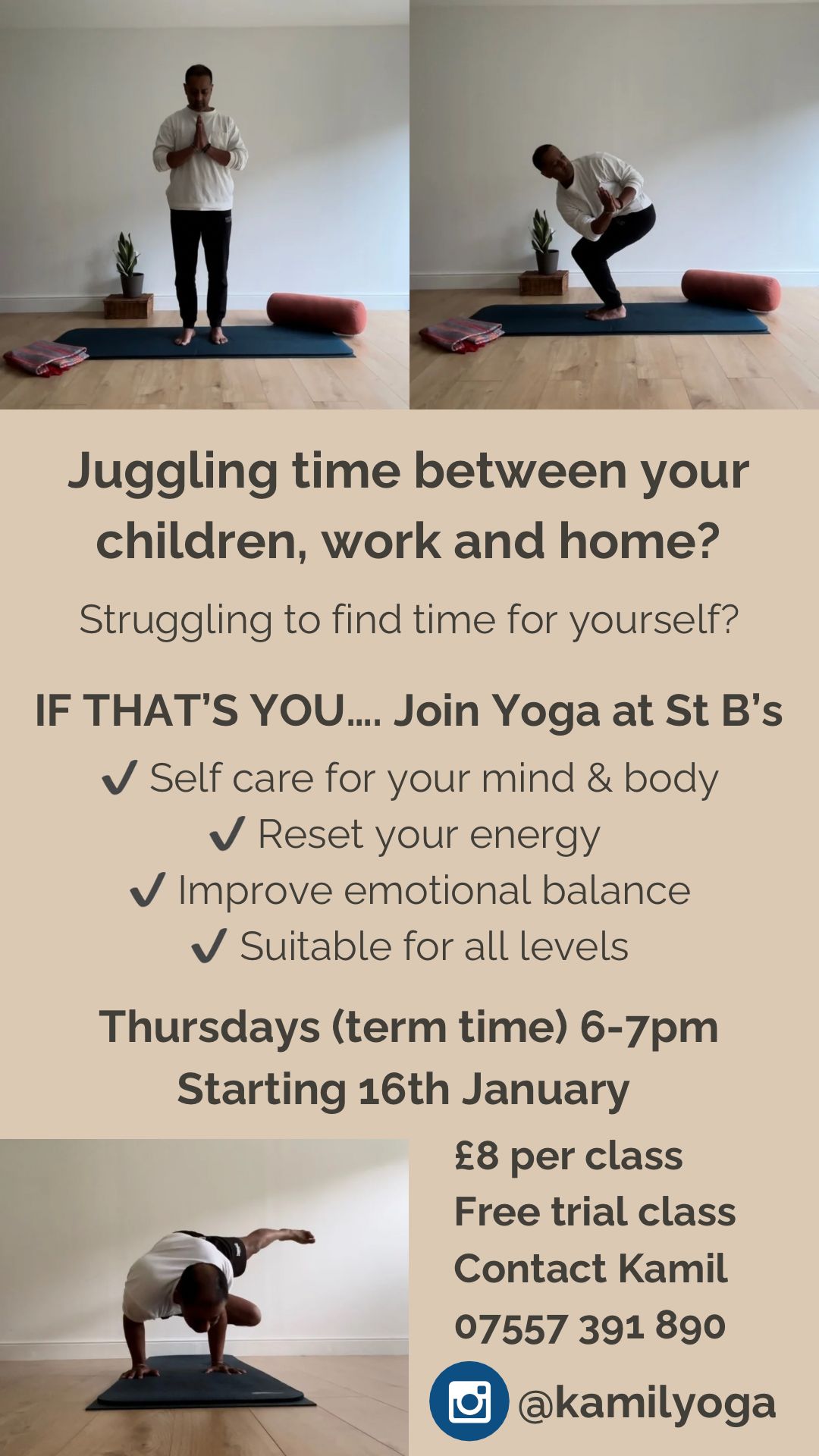 Juggling time between your children, work and home?

Struggling to find time for yourself?

IF THAT'S YOU.... Join Yoga at St B's

✔ Self care for your mind & body
✔ Reset your energy
✔ Improve emotional balance
✔ Suitable for all levels

Thursdays (term time) 6-7pm
Starting 16th January

£8 per class
Free trial class
Contact Kamil
07557 391 890

@kamilyoga